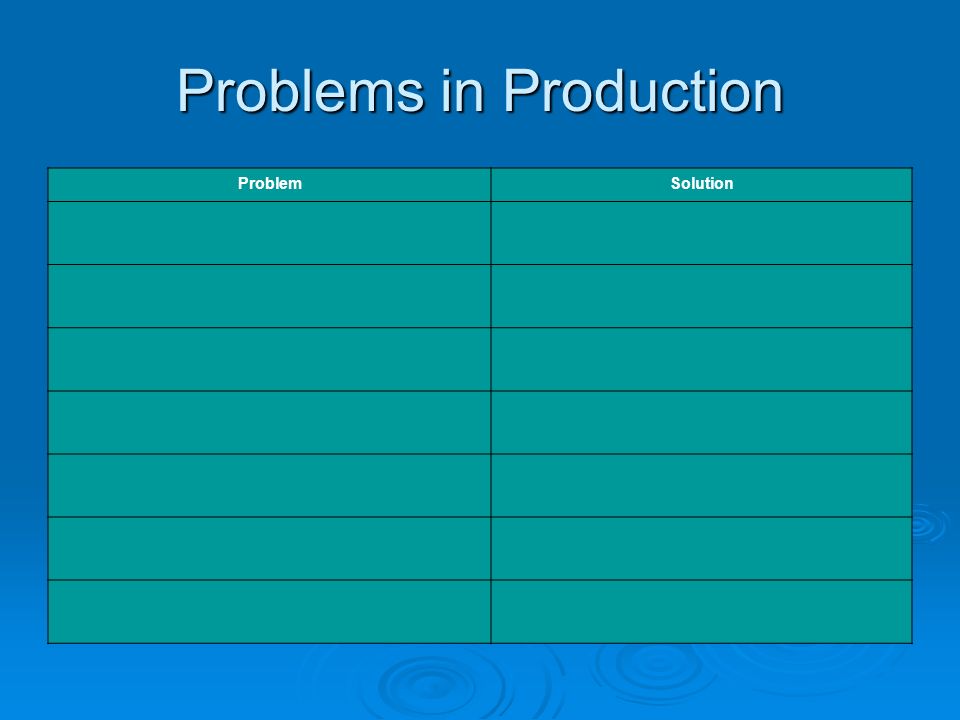 Problems in Production

| Problem | Solution |
|---|---|
| | |
| | |
| | |
| | |
| | |
| | |
| | |